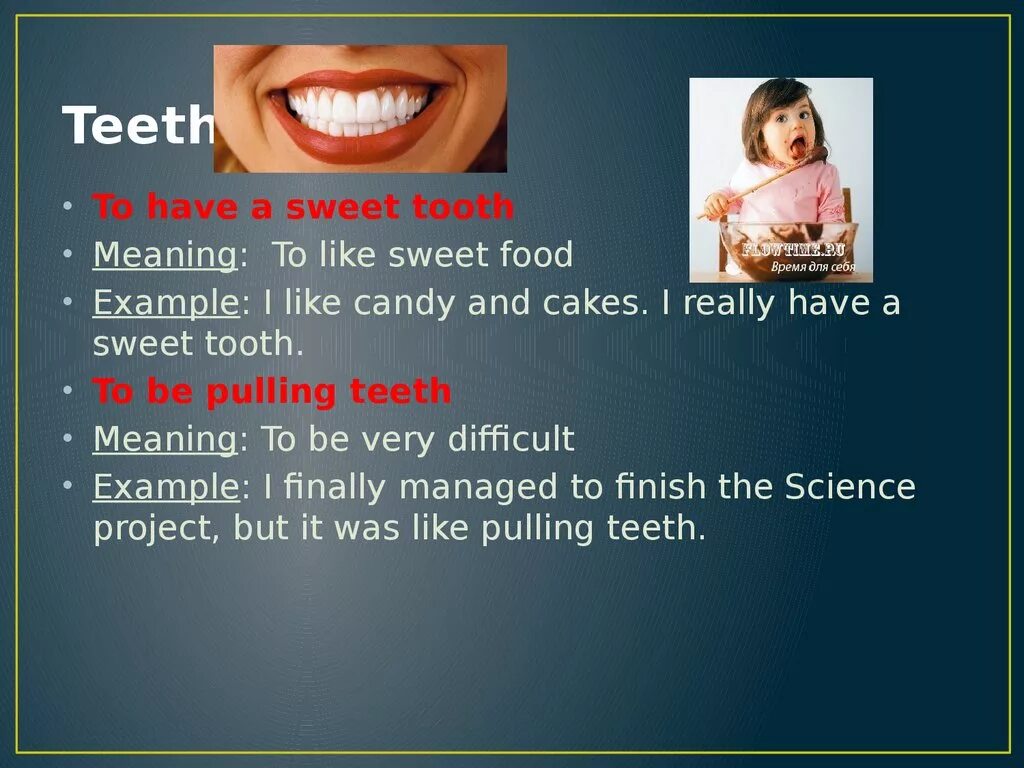 Teeth

FLOWTIME.RU
Время для себя

• To have a sweet tooth
• Meaning: To like sweet food
• Example: I like candy and cakes. I really have a sweet tooth.
• To be pulling teeth
• Meaning: To be very difficult
• Example: I finally managed to finish the Science project, but it was like pulling teeth.